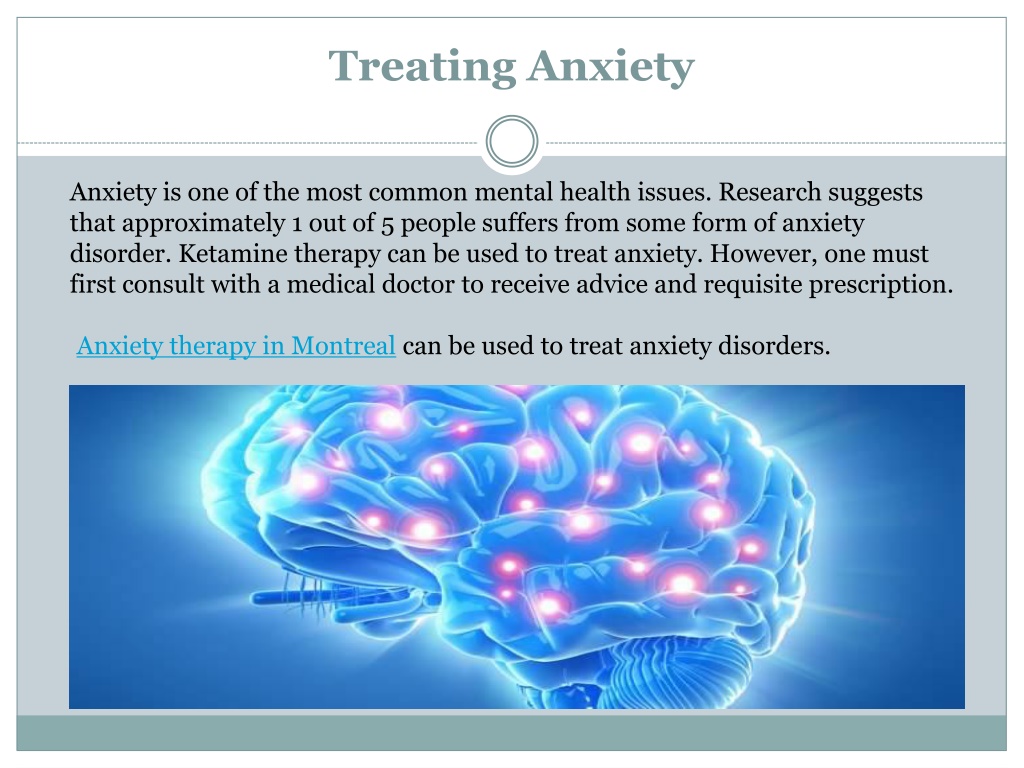 Treating Anxiety

Anxiety is one of the most common mental health issues. Research suggests that approximately 1 out of 5 people suffers from some form of anxiety disorder. Ketamine therapy can be used to treat anxiety. However, one must first consult with a medical doctor to receive advice and requisite prescription.

Anxiety therapy in Montreal can be used to treat anxiety disorders.